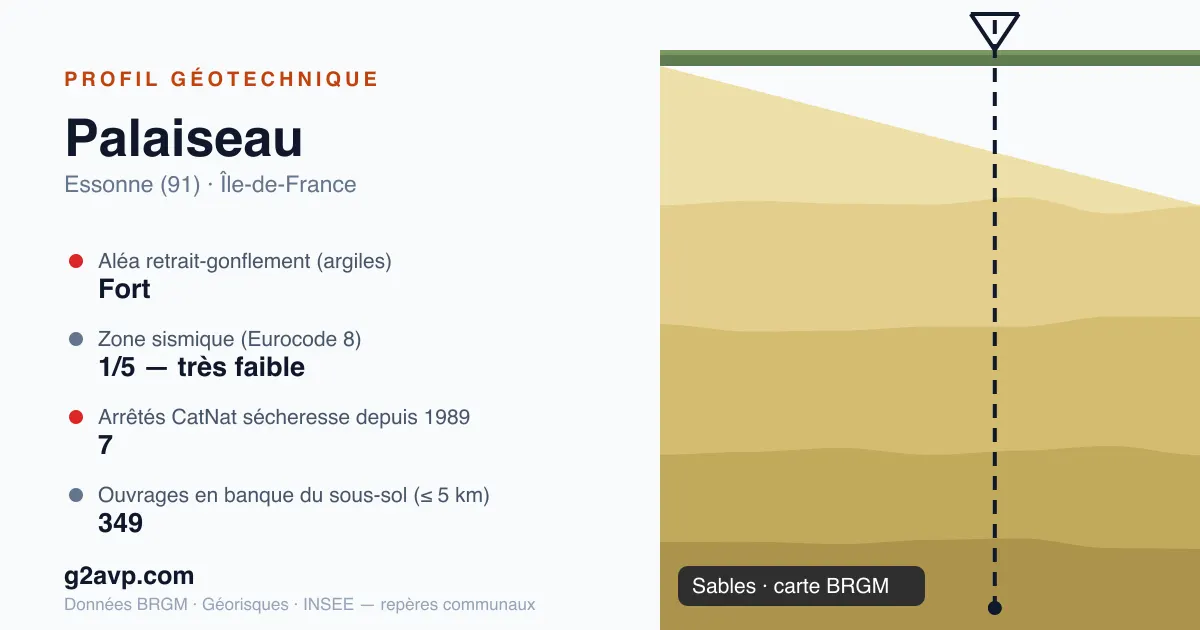 PROFIL GÉOTECHNIQUE

Palaiseau

Essonne (91) · Île-de-France

Aléa retrait-gonflement (argiles)
Fort

Zone sismique (Eurocode 8)
1/5 — très faible

Arrêtés CatNat sécheresse depuis 1989
7

Ouvrages en banque du sous-sol (≤ 5 km)
349

g2avp.com

Données BRGM · Géorisques · INSEE — repères communaux

Sables · carte BRGM